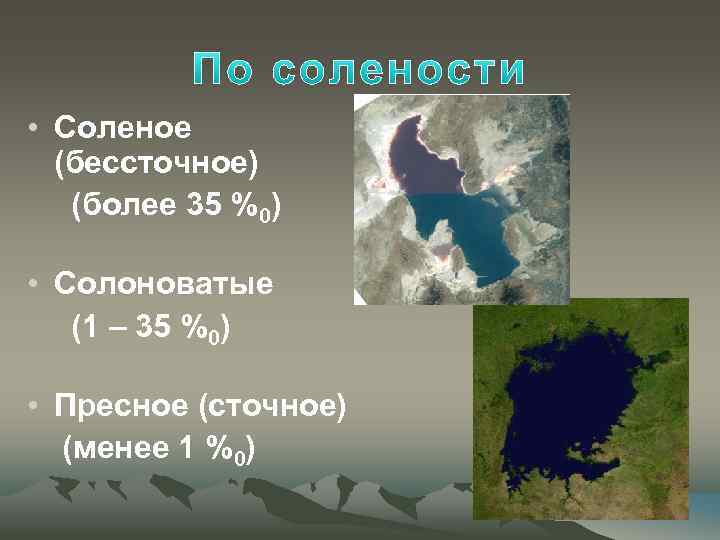 По солености

• Соленое (бессточное) (более 35 $\%_0$)

• Солоноватые (1 – 35 $\%_0$)

• Пресное (сточное) (менее 1 $\%_0$)